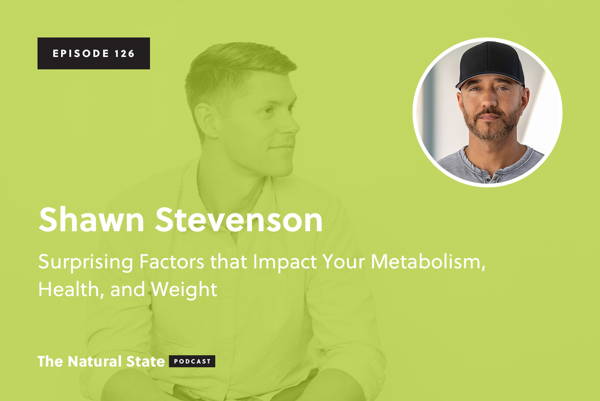 EPISODE 126

Shawn Stevenson

Surprising Factors that Impact Your Metabolism, Health, and Weight

The Natural State PODCAST